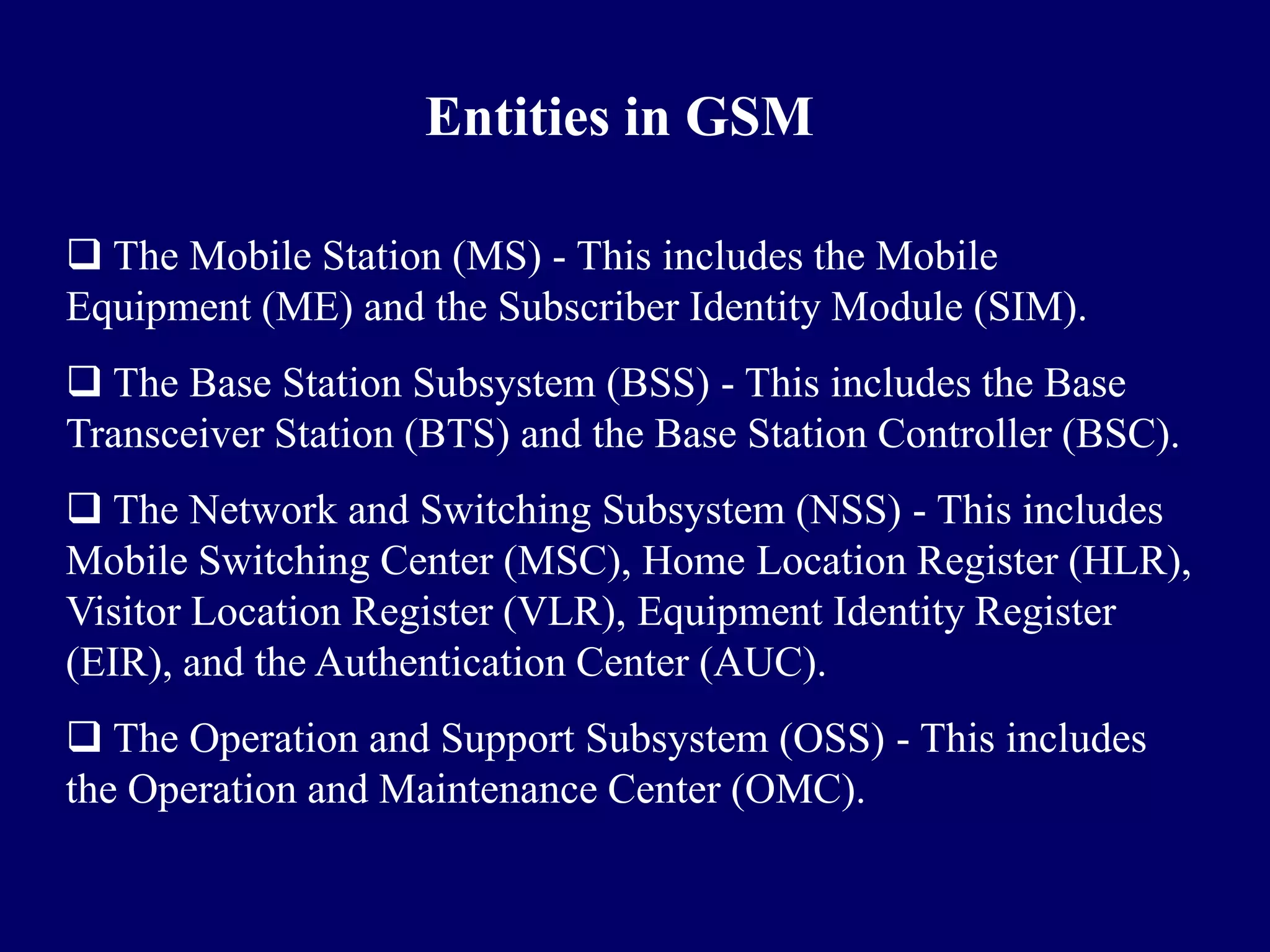 Entities in GSM

❑ The Mobile Station (MS) - This includes the Mobile Equipment (ME) and the Subscriber Identity Module (SIM).

❑ The Base Station Subsystem (BSS) - This includes the Base Transceiver Station (BTS) and the Base Station Controller (BSC).

❑ The Network and Switching Subsystem (NSS) - This includes Mobile Switching Center (MSC), Home Location Register (HLR), Visitor Location Register (VLR), Equipment Identity Register (EIR), and the Authentication Center (AUC).

❑ The Operation and Support Subsystem (OSS) - This includes the Operation and Maintenance Center (OMC).